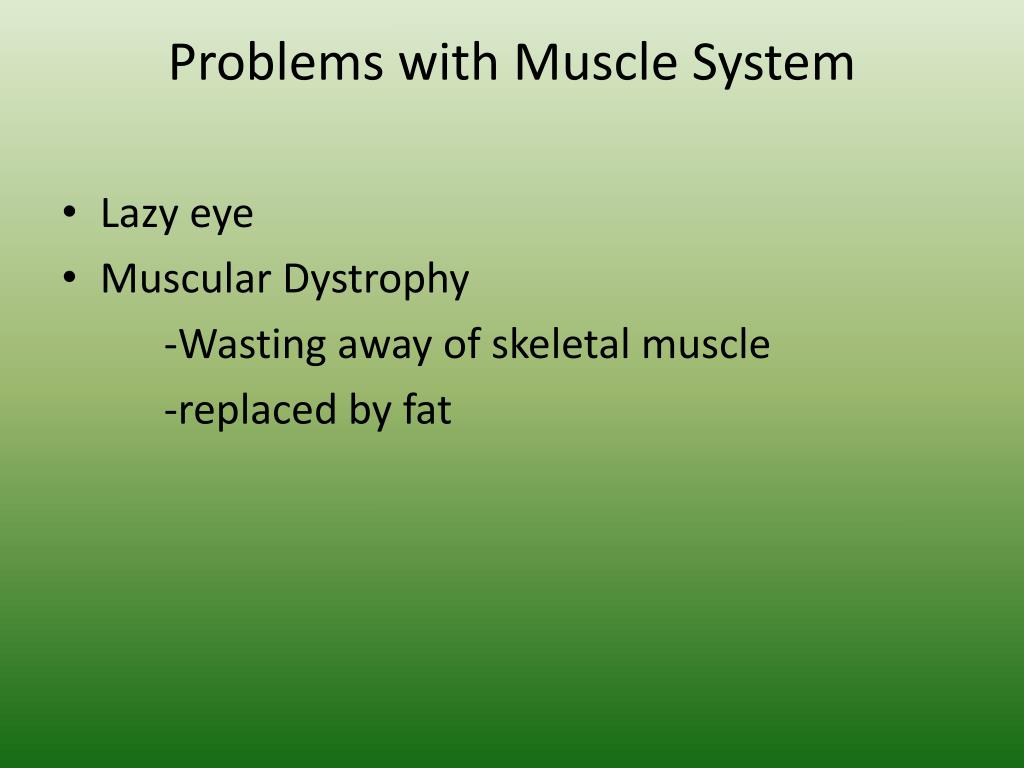 Problems with Muscle System

• Lazy eye
• Muscular Dystrophy
-Wasting away of skeletal muscle
-replaced by fat